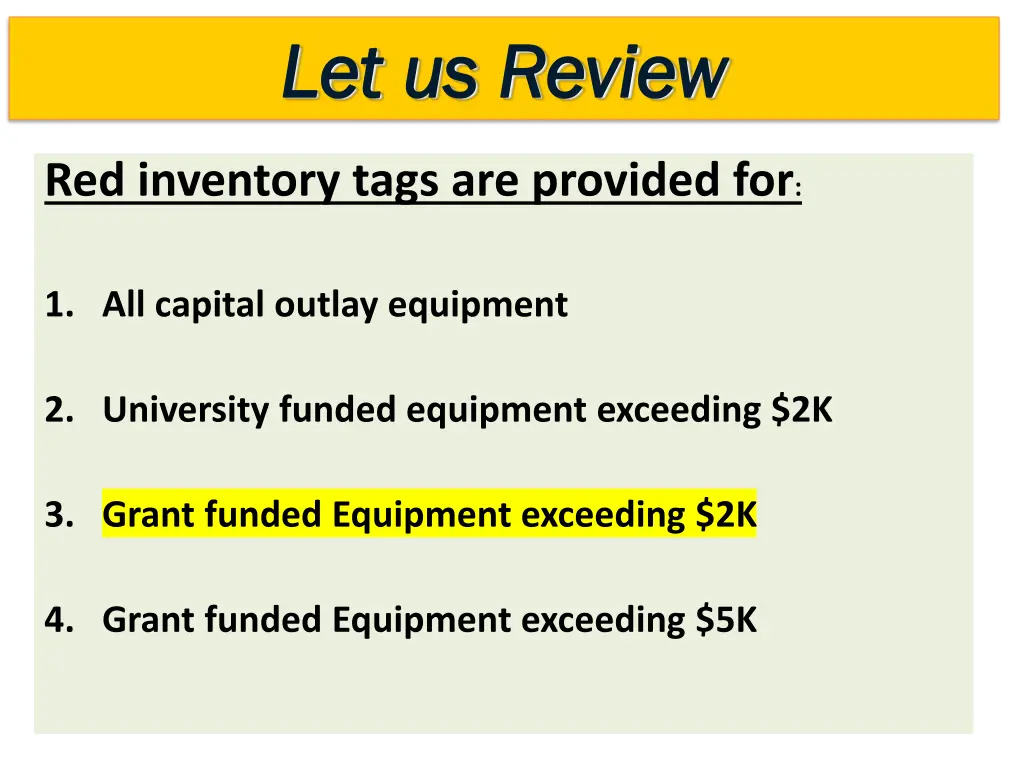 Let us Review

Red inventory tags are provided for:

1. All capital outlay equipment

2. University funded equipment exceeding \$2K

3. Grant funded Equipment exceeding \$2K

4. Grant funded Equipment exceeding \$5K